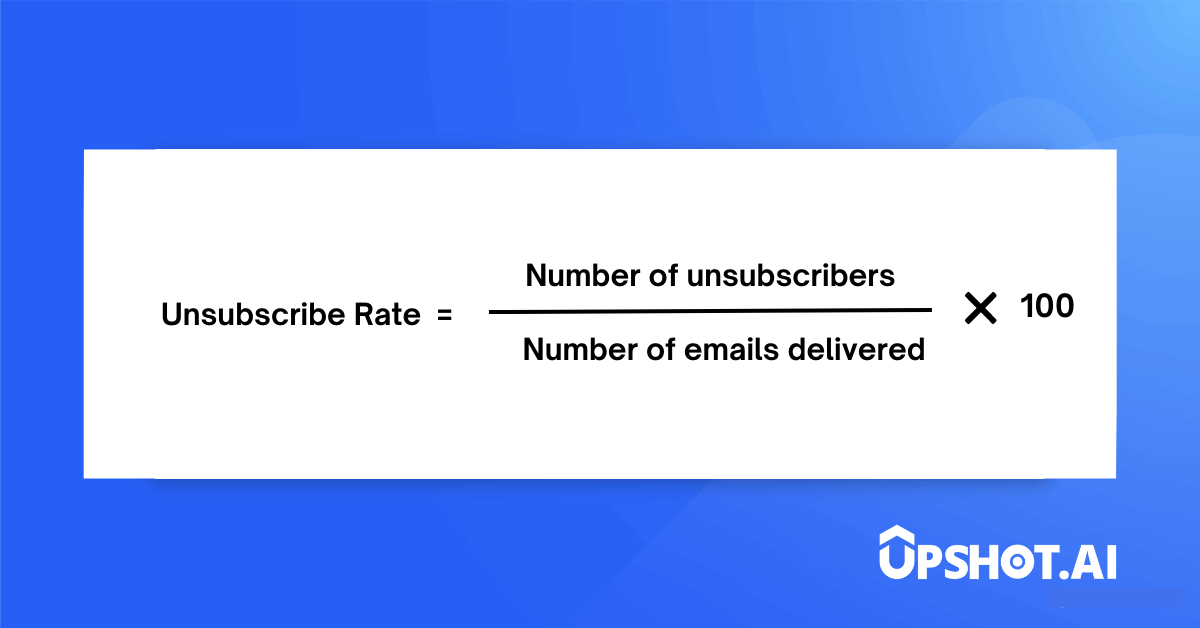 $\text{Unsubscribe Rate} = \frac{\text{Number of unsubscribers}}{\text{Number of emails delivered}} \times 100$

UPSHOT.AI